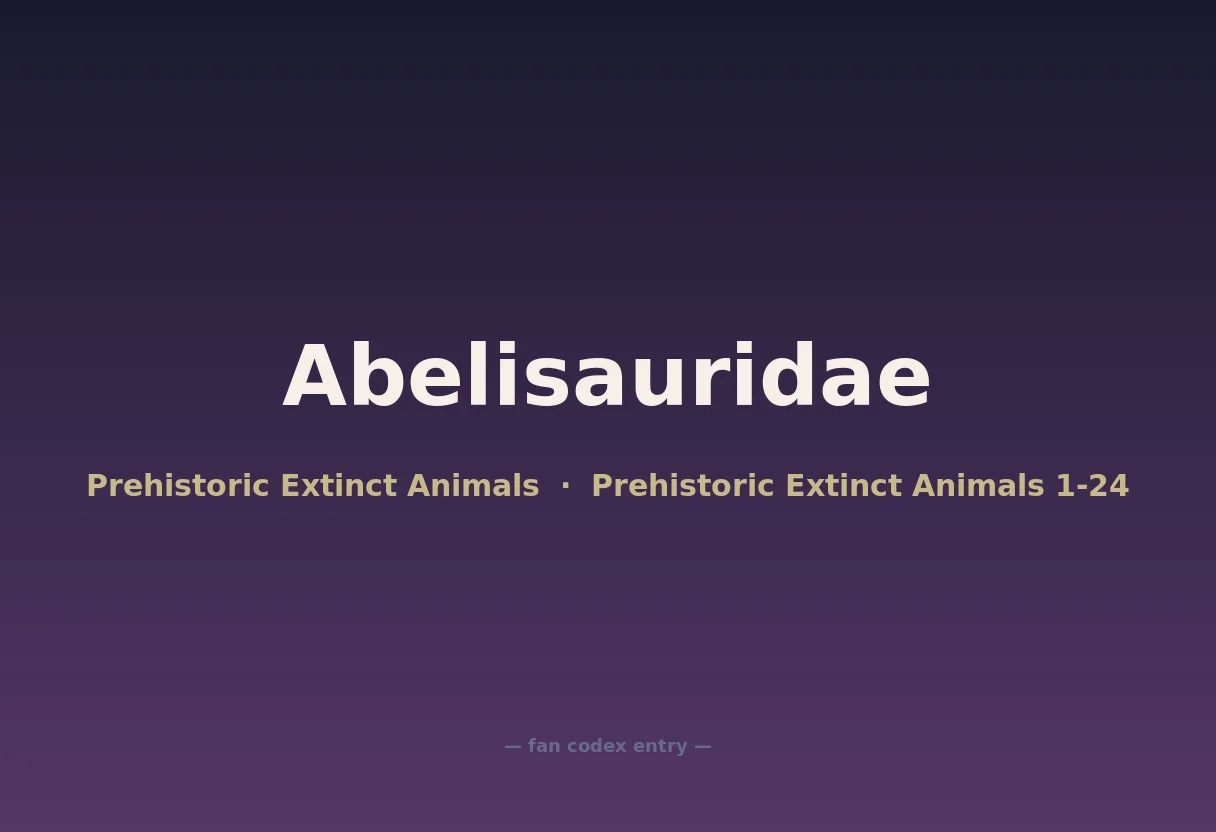 Abelisauridae

Prehistoric Extinct Animals · Prehistoric Extinct Animals 1-24

— fan codex entry —